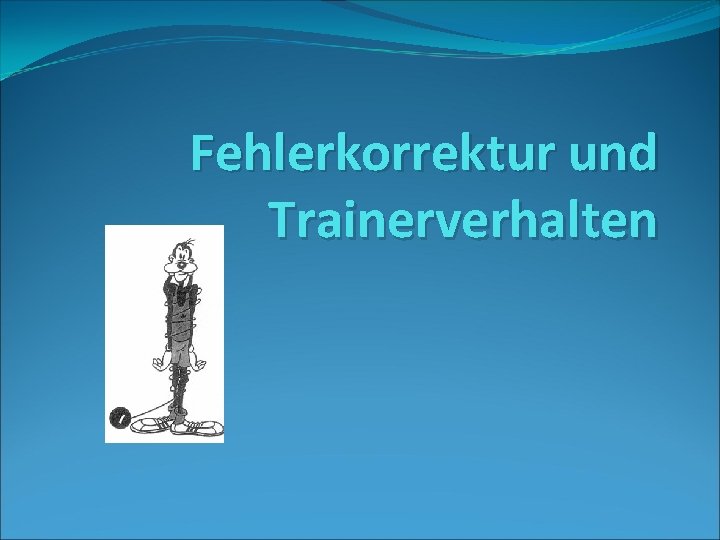 Fehlerkorrektur und Trainerverhalten